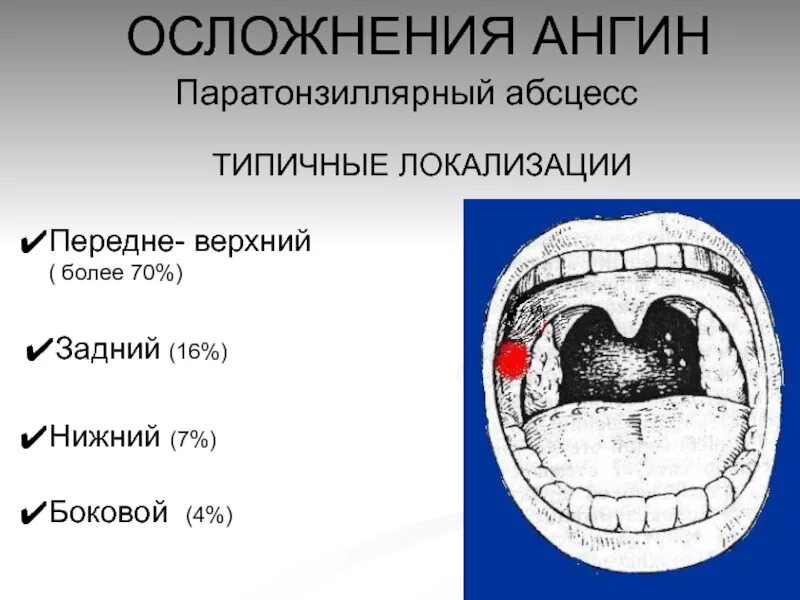 ОСЛОЖНЕНИЯ АНГИН

Паратонзиллярный абсцесс

ТИПИЧНЫЕ ЛОКАЛИЗАЦИИ

✔Передне- верхний ( более 70%)

✔Задний (16%)

✔Нижний (7%)

✔Боковой (4%)